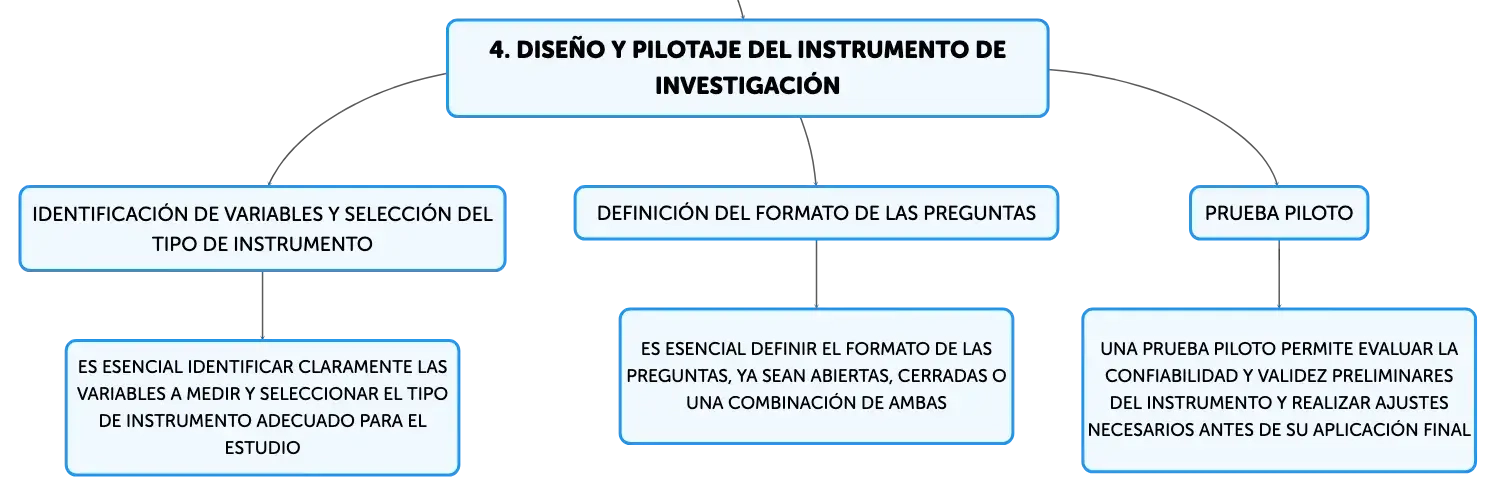 4. DISEÑO Y PILOTAJE DEL INSTRUMENTO DE INVESTIGACIÓN

IDENTIFICACIÓN DE VARIABLES Y SELECCIÓN DEL TIPO DE INSTRUMENTO

ES ESENCIAL IDENTIFICAR CLARAMENTE LAS VARIABLES A MEDIR Y SELECCIONAR EL TIPO DE INSTRUMENTO ADECUADO PARA EL ESTUDIO

DEFINICIÓN DEL FORMATO DE LAS PREGUNTAS

ES ESENCIAL DEFINIR EL FORMATO DE LAS PREGUNTAS, YA SEAN ABIERTAS, CERRADAS O UNA COMBINACIÓN DE AMBAS

PRUEBA PILOTO

UNA PRUEBA PILOTO PERMITE EVALUAR LA CONFIABILIDAD Y VALIDEZ PRELIMINARES DEL INSTRUMENTO Y REALIZAR AJUSTES NECESARIOS ANTES DE SU APLICACIÓN FINAL